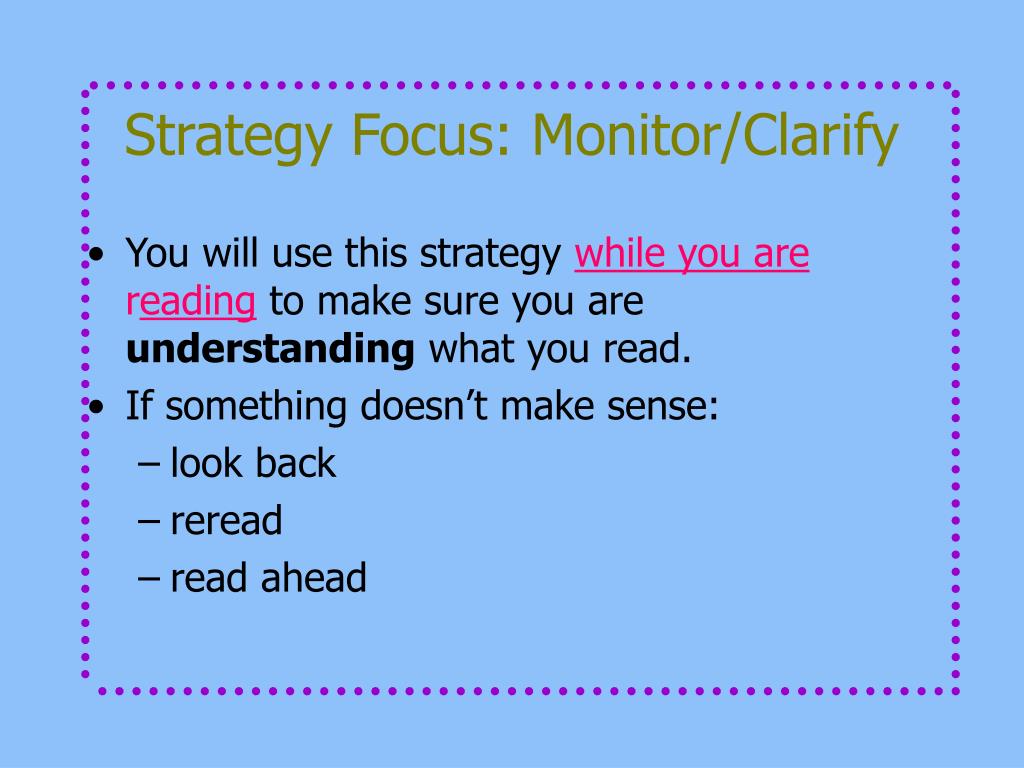 Strategy Focus: Monitor/Clarify

• You will use this strategy while you are reading to make sure you are understanding what you read.
• If something doesn't make sense:
  – look back
  – reread
  – read ahead